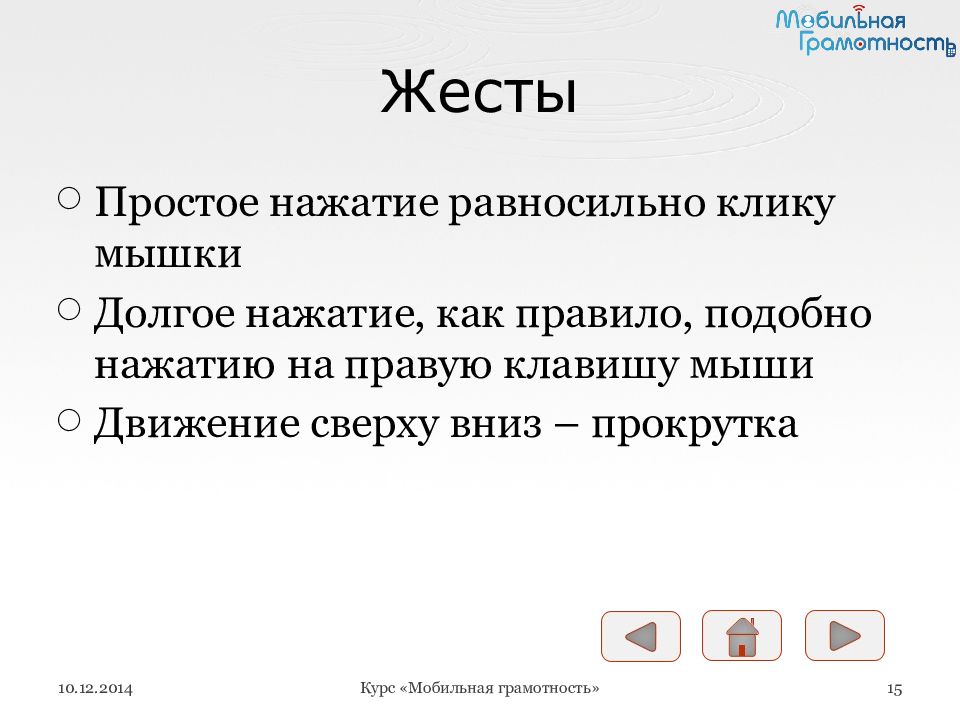 Мобильная Грамотность

Жесты

○ Простое нажатие равносильно клику мышки

○ Долгое нажатие, как правило, подобно нажатию на правую клавишу мыши

○ Движение сверху вниз – прокрутка

10.12.2014

Курс «Мобильная грамотность»

15